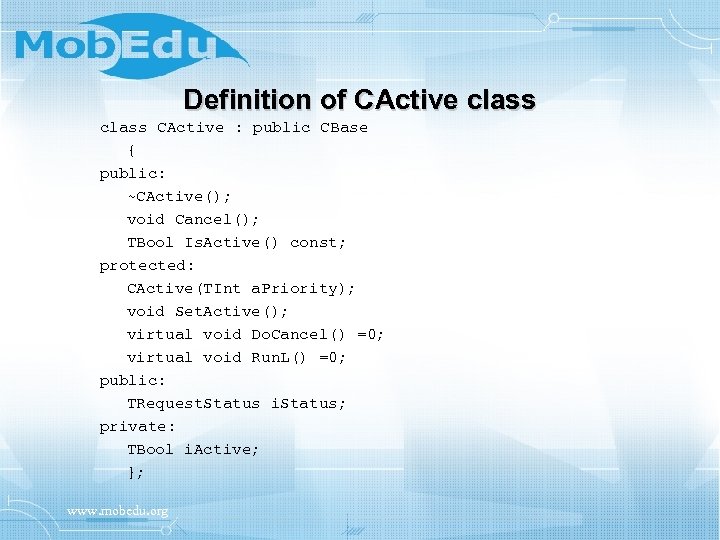 MobEdu

Definition of CActive class

class CActive : public CBase
{
public:
~CActive();
void Cancel();
TBool IsActive() const;
protected:
CActive(TInt aPriority);
void SetActive();
virtual void DoCancel() =0;
virtual void RunL() =0;
public:
TRequestStatus iStatus;
private:
TBool iActive;
};

www.mobedu.org